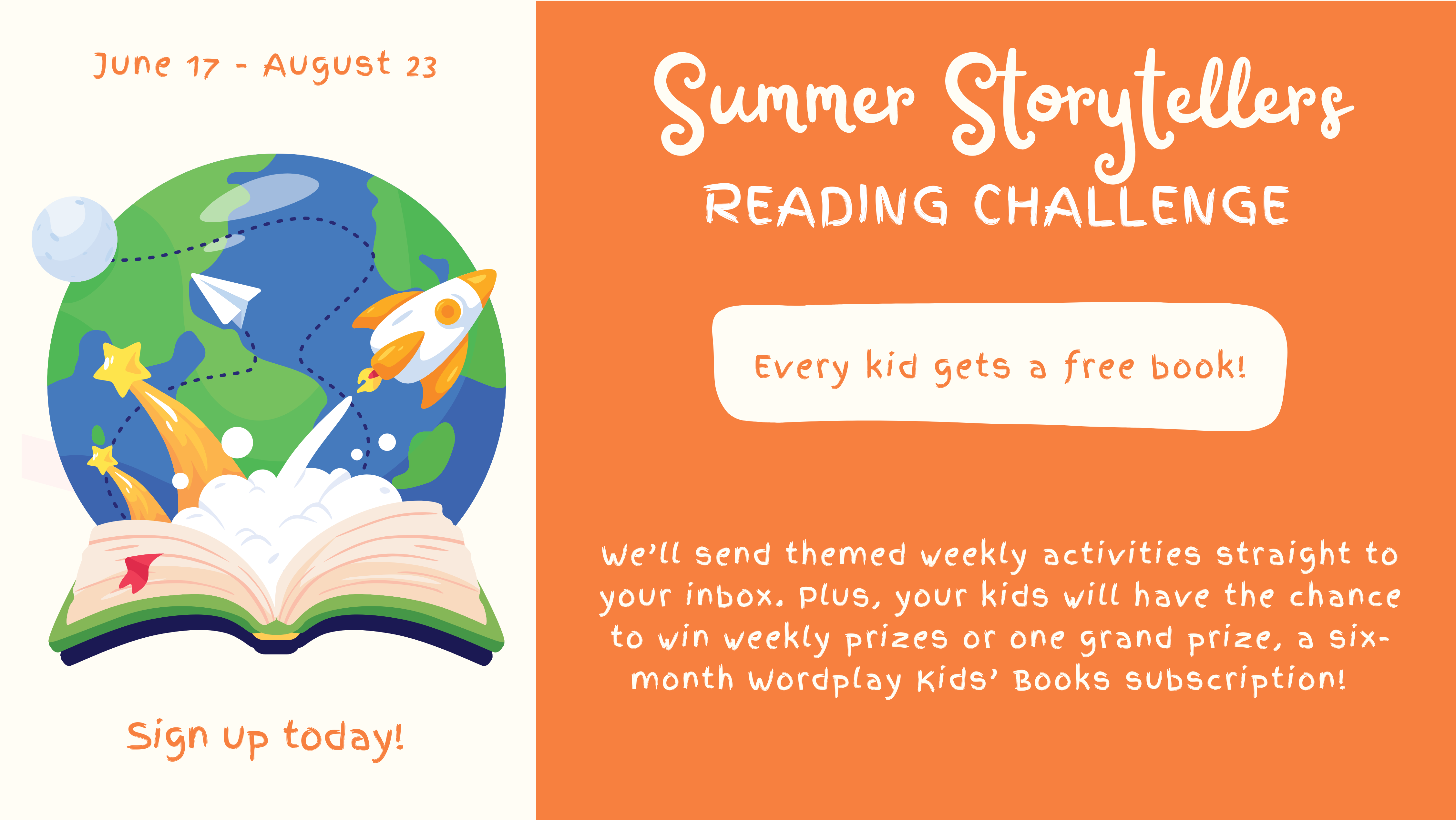 June 17 - August 23

Sign up today!

Summer Storytellers

READING CHALLENGE

Every kid gets a free book!

We'll send themed weekly activities straight to your inbox. Plus, your kids will have the chance to win weekly prizes or one grand prize, a six-month Wordplay Kids' Books subscription!